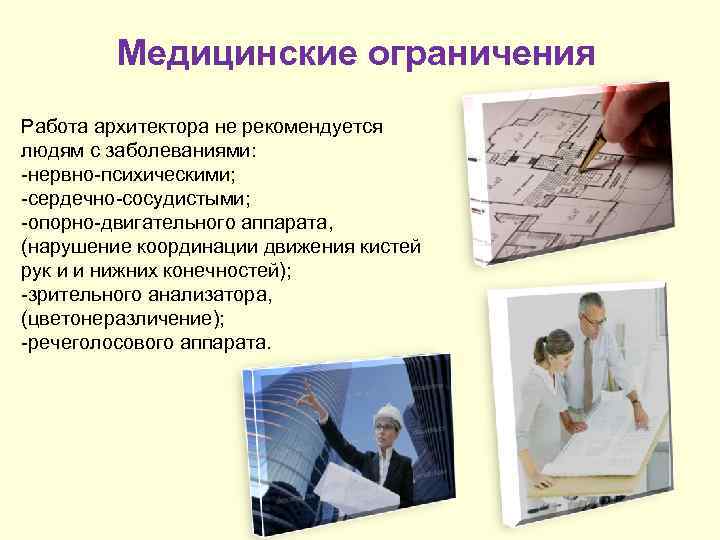 Медицинские ограничения

Работа архитектора не рекомендуется людям с заболеваниями:
-нервно-психическими;
-сердечно-сосудистыми;
-опорно-двигательного аппарата, (нарушение координации движения кистей рук и и нижних конечностей);
-зрительного анализатора, (цветонеразличение);
-речеголосового аппарата.